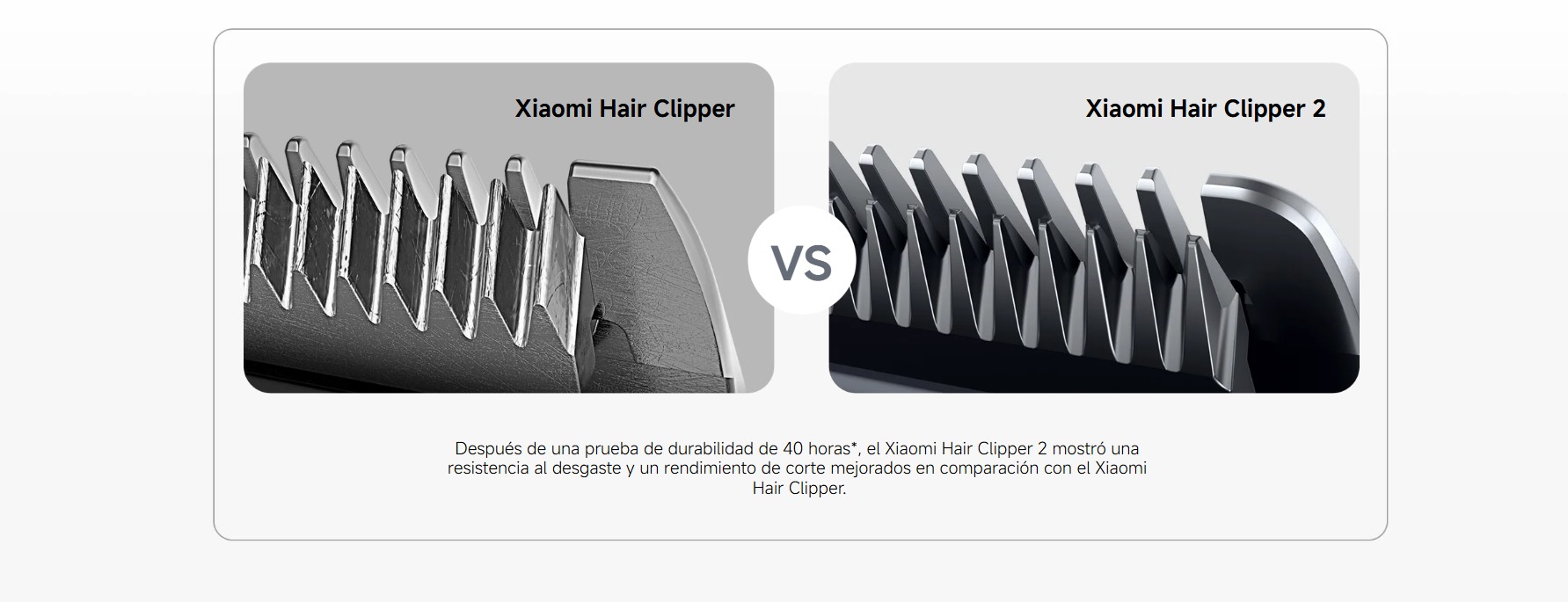 Xiaomi Hair Clipper

VS

Xiaomi Hair Clipper 2

Después de una prueba de durabilidad de 40 horas*, el Xiaomi Hair Clipper 2 mostró una resistencia al desgaste y un rendimiento de corte mejorados en comparación con el Xiaomi Hair Clipper.